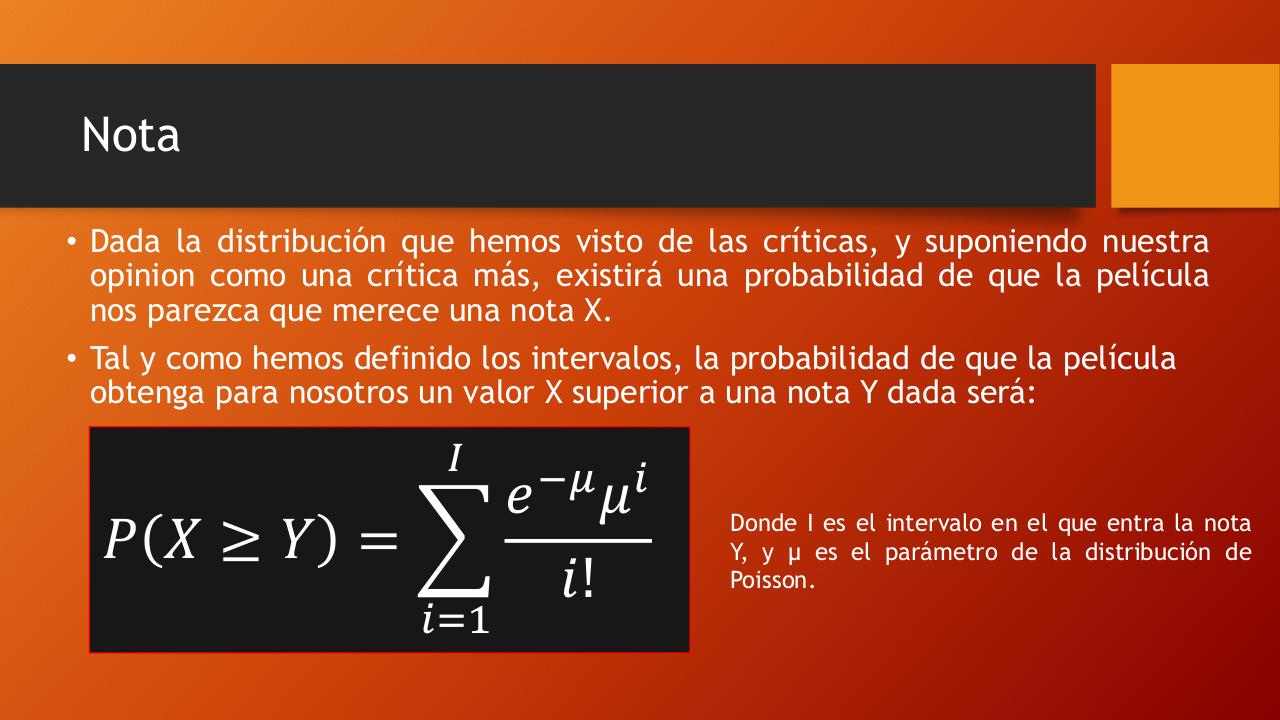 Nota

• Dada la distribución que hemos visto de las críticas, y suponiendo nuestra opinion como una crítica más, existirá una probabilidad de que la película nos parezca que merece una nota X.

• Tal y como hemos definido los intervalos, la probabilidad de que la película obtenga para nosotros un valor X superior a una nota Y dada será:

$P(X \geq Y) = \sum_{i=1}^{I} \frac{e^{-\mu}\mu^{i}}{i!}$

Donde I es el intervalo en el que entra la nota Y, y μ es el parámetro de la distribución de Poisson.